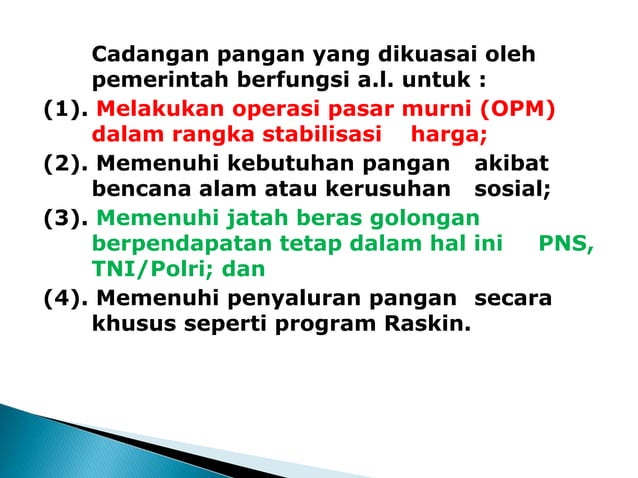 Cadangan pangan yang dikuasai oleh pemerintah berfungsi a.l. untuk :

(1). Melakukan operasi pasar murni (OPM) dalam rangka stabilisasi harga;

(2). Memenuhi kebutuhan pangan akibat bencana alam atau kerusuhan sosial;

(3). Memenuhi jatah beras golongan berpendapatan tetap dalam hal ini PNS, TNI/Polri; dan

(4). Memenuhi penyaluran pangan secara khusus seperti program Raskin.